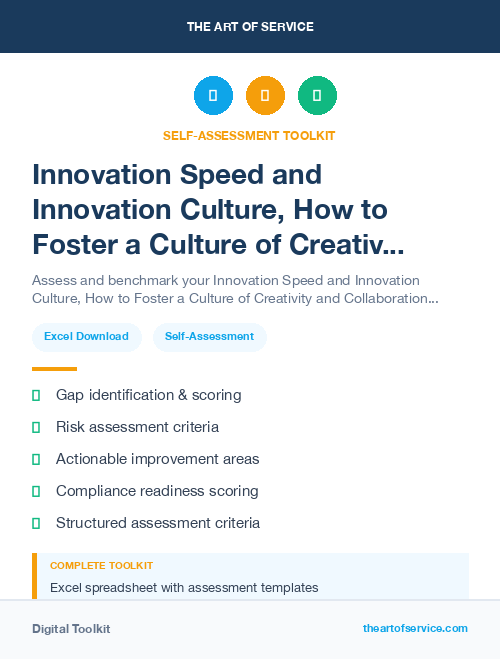 THE ART OF SERVICE

SELF-ASSESSMENT TOOLKIT

Innovation Speed and Innovation Culture, How to Foster a Culture of Creativ...

Assess and benchmark your Innovation Speed and Innovation Culture, How to Foster a Culture of Creativity and Collaboration...

Excel Download

Self-Assessment

Gap identification & scoring

Risk assessment criteria

Actionable improvement areas

Compliance readiness scoring

Structured assessment criteria

COMPLETE TOOLKIT

Excel spreadsheet with assessment templates

Digital Toolkit

theartofservice.com